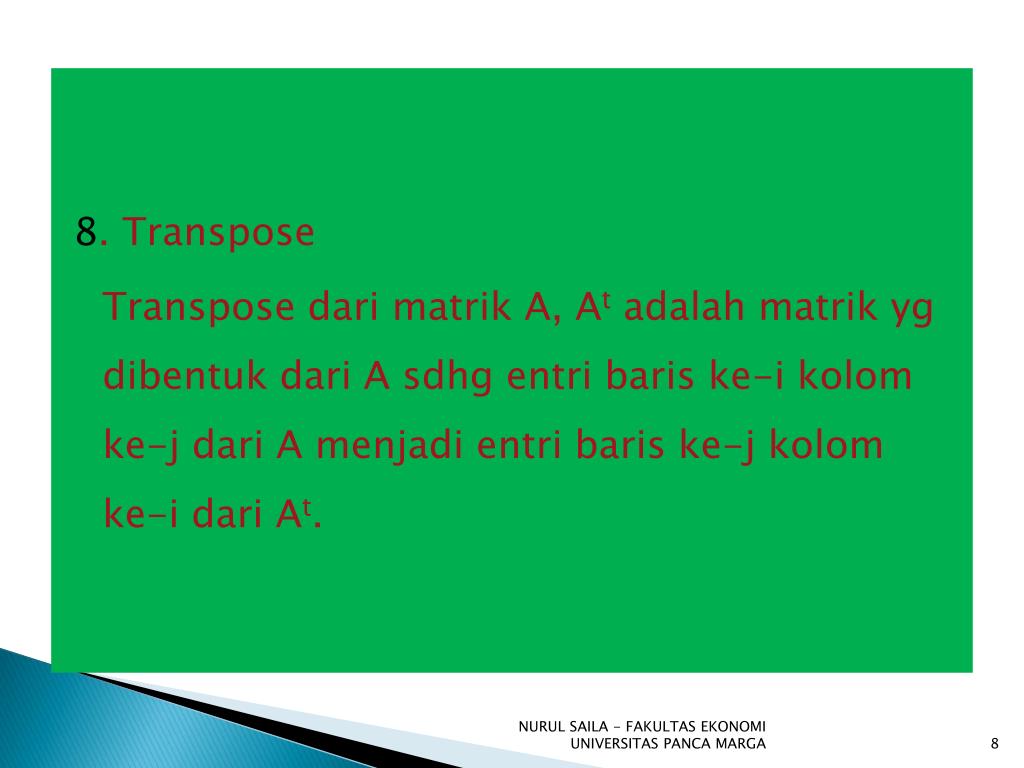 8. Transpose

Transpose dari matrik A, $A^t$ adalah matrik yg dibentuk dari A sdhg entri baris ke-i kolom ke-j dari A menjadi entri baris ke-j kolom ke-i dari $A^t$.

NURUL SAILA - FAKULTAS EKONOMI UNIVERSITAS PANCA MARGA

8